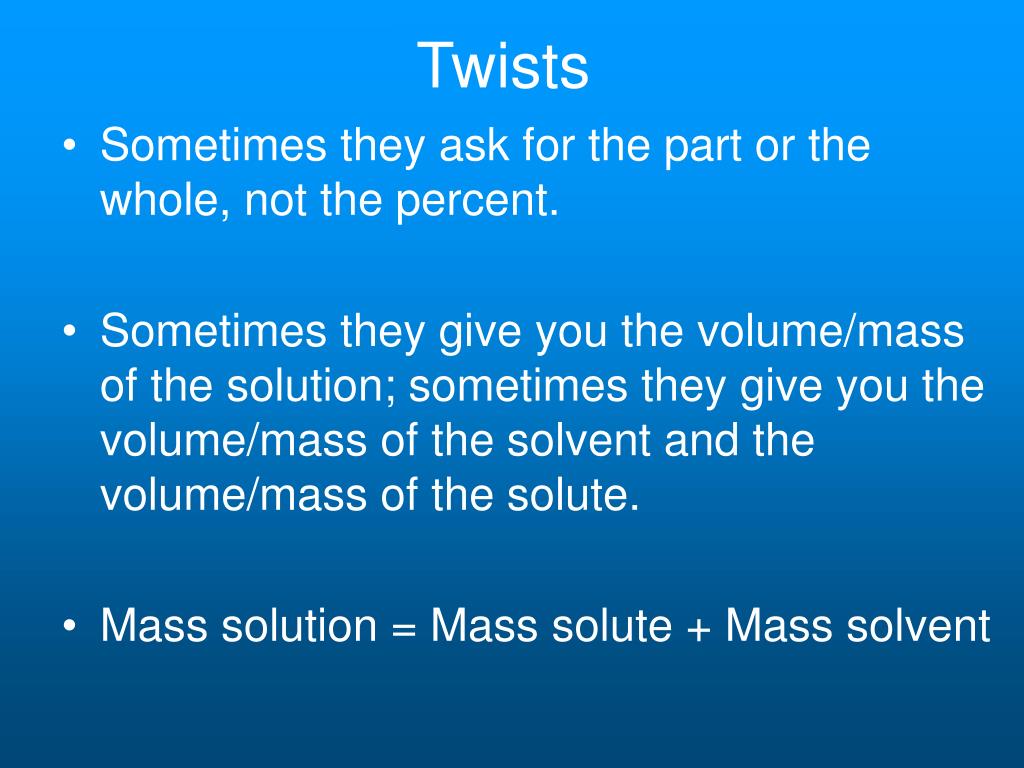 Twists

• Sometimes they ask for the part or the whole, not the percent.

• Sometimes they give you the volume/mass of the solution; sometimes they give you the volume/mass of the solvent and the volume/mass of the solute.

• Mass solution = Mass solute + Mass solvent